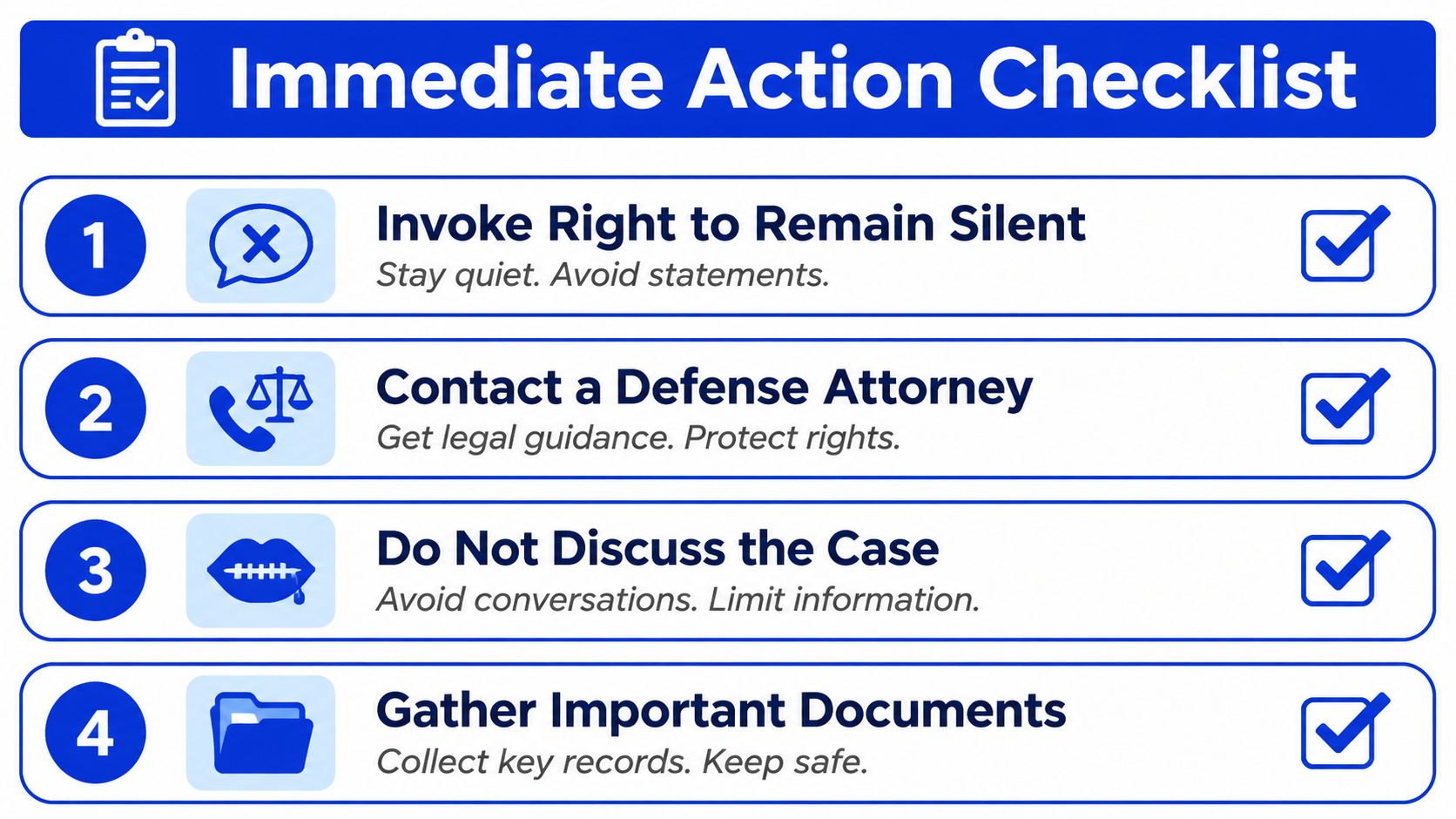 Immediate Action Checklist

1
Invoke Right to Remain Silent
Stay quiet. Avoid statements.

2
Contact a Defense Attorney
Get legal guidance. Protect rights.

3
Do Not Discuss the Case
Avoid conversations. Limit information.

4
Gather Important Documents
Collect key records. Keep safe.